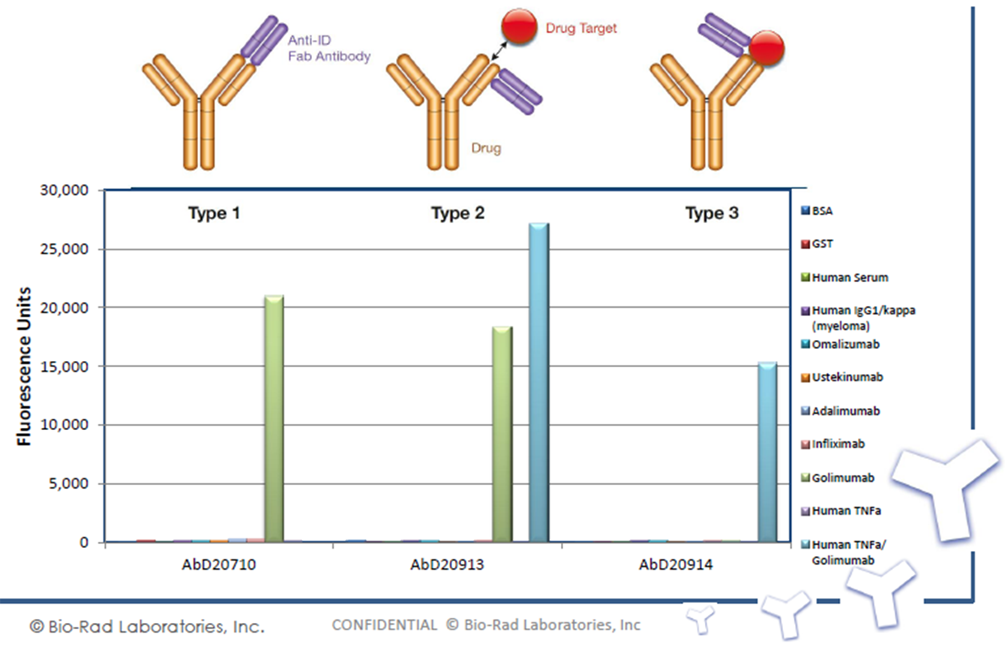 Anti-ID Fab Antibody

Drug Target

Drug

Fluorescence Units

30,000
25,000
20,000
15,000
10,000
5,000
0

Type 1

Type 2

Type 3

AbD20710

AbD20913

AbD20914

BSA
GST
Human Serum
Human IgG1/kappa (myeloma)
Omalizumab
Ustekinumab
Adalimumab
Infliximab
Golimumab
Human TNFa
Human TNFa/ Golimumab

© Bio-Rad Laboratories, Inc.

CONFIDENTIAL © Bio-Rad Laboratories, Inc